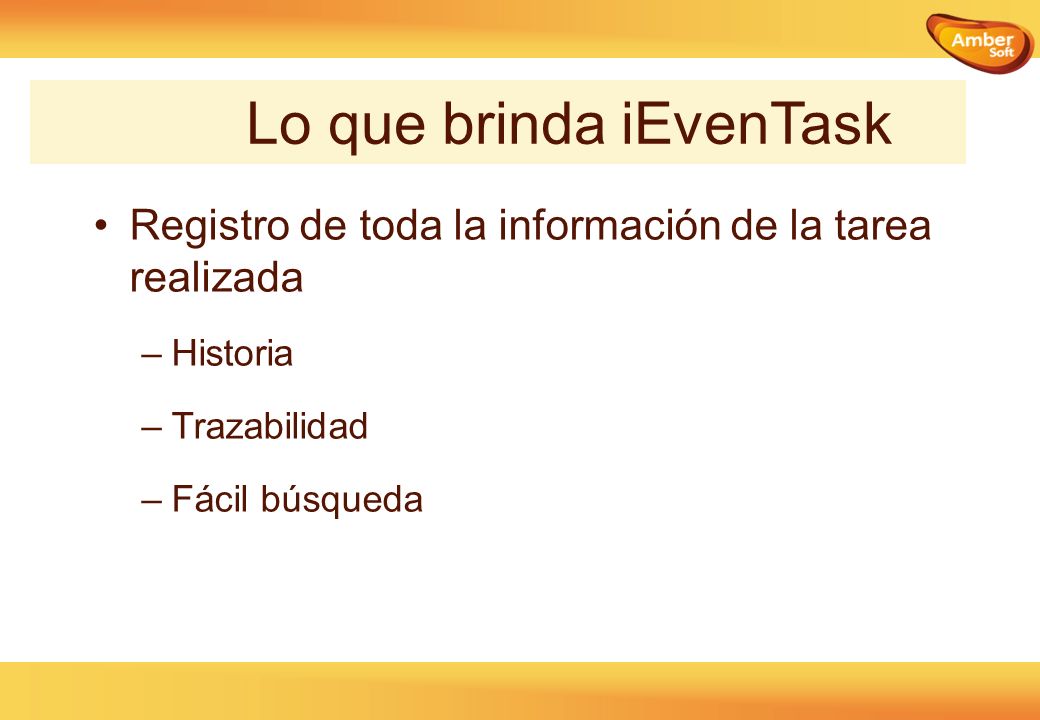 Amber Soft

Lo que brinda iEvenTask

• Registro de toda la información de la tarea realizada

– Historia

– Trazabilidad

– Fácil búsqueda